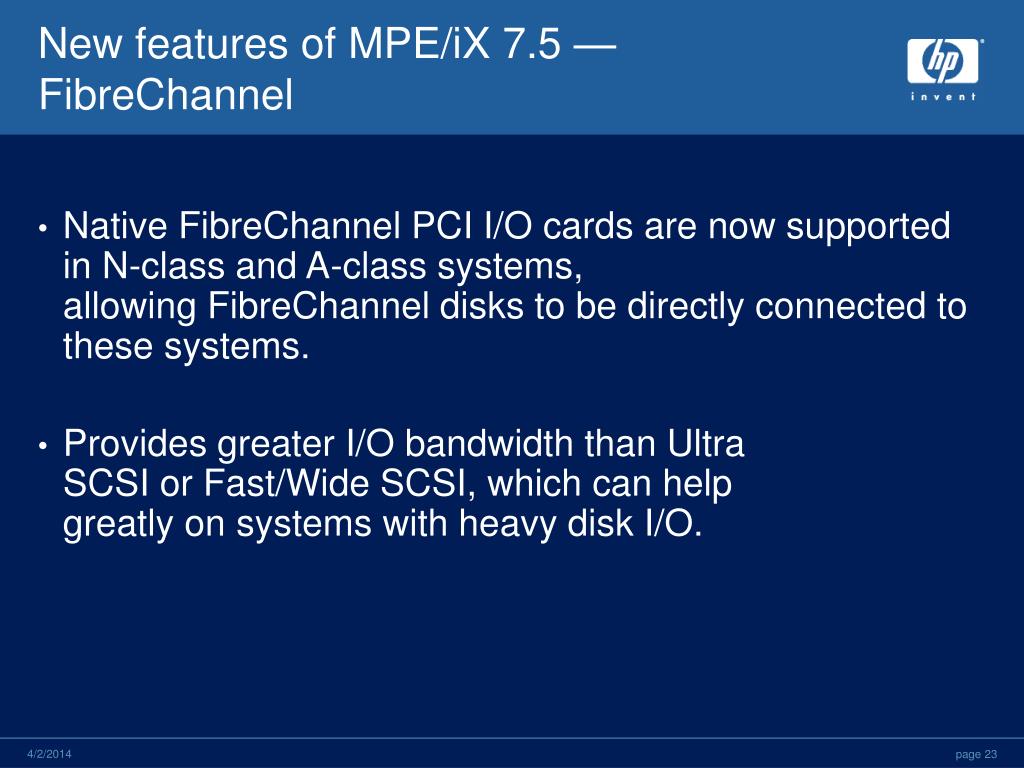 New features of MPE/iX 7.5 — FibreChannel

hp
invent

• Native FibreChannel PCI I/O cards are now supported in N-class and A-class systems, allowing FibreChannel disks to be directly connected to these systems.

• Provides greater I/O bandwidth than Ultra SCSI or Fast/Wide SCSI, which can help greatly on systems with heavy disk I/O.

4/2/2014

page 23